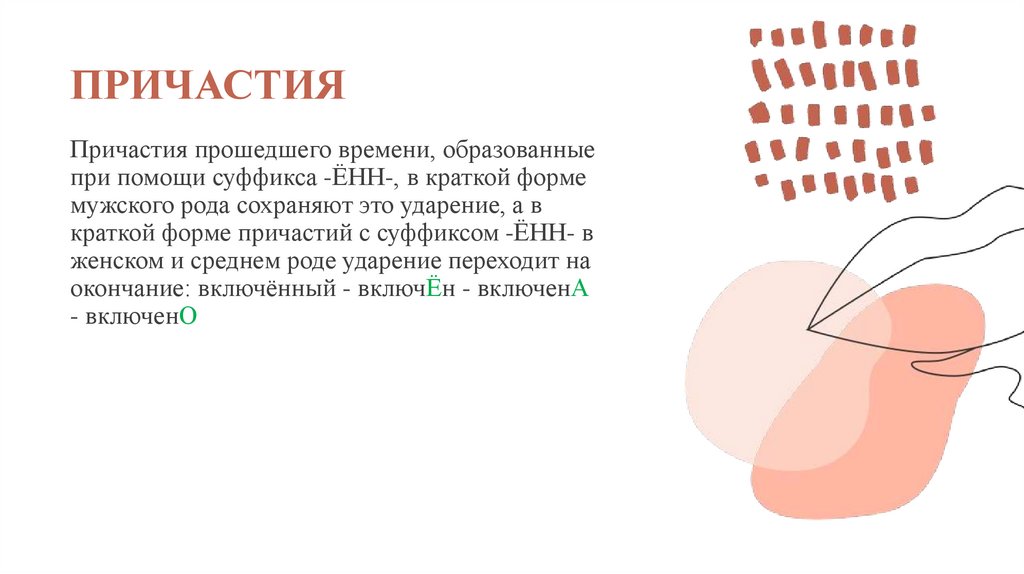 ПРИЧАСТИЯ

Причастия прошедшего времени, образованные при помощи суффикса -ЁНН-, в краткой форме мужского рода сохраняют это ударение, а в краткой форме причастий с суффиксом -ЁНН- в женском и среднем роде ударение переходит на окончание: включённый - включЁн - включенА - включенО